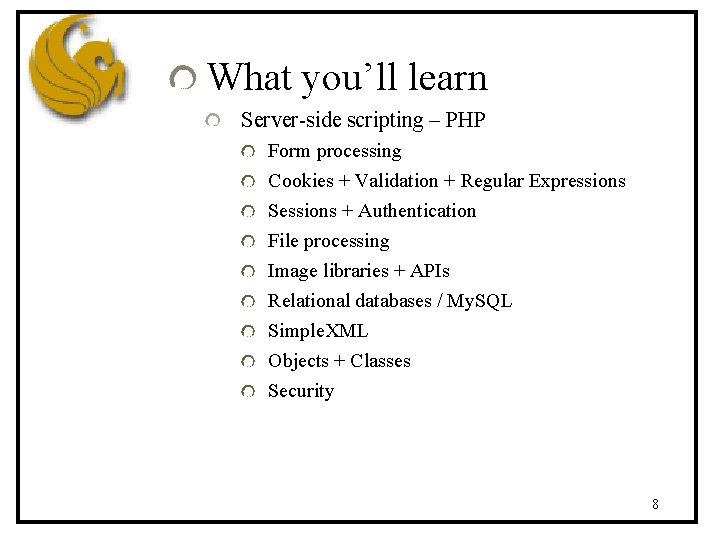 What you'll learn

Server-side scripting – PHP

Form processing

Cookies + Validation + Regular Expressions

Sessions + Authentication

File processing

Image libraries + APIs

Relational databases / MySQL

SimpleXML

Objects + Classes

Security

8